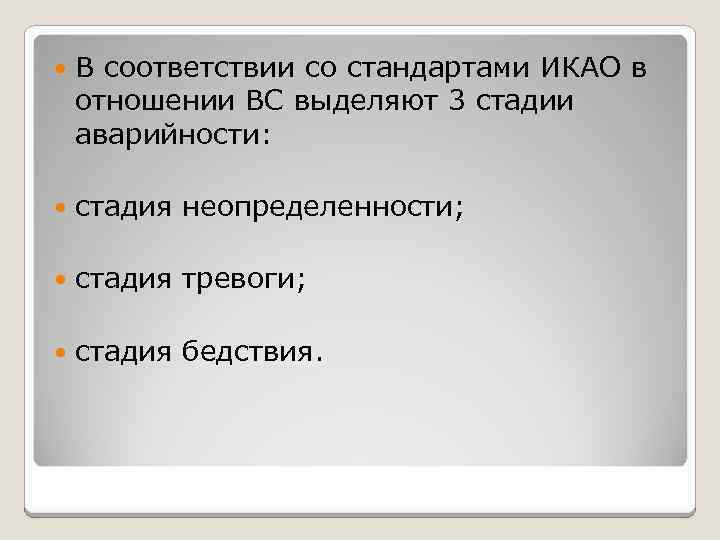 В соответствии со стандартами ИКАО в отношении ВС выделяют 3 стадии аварийности:

стадия неопределенности;

стадия тревоги;

стадия бедствия.